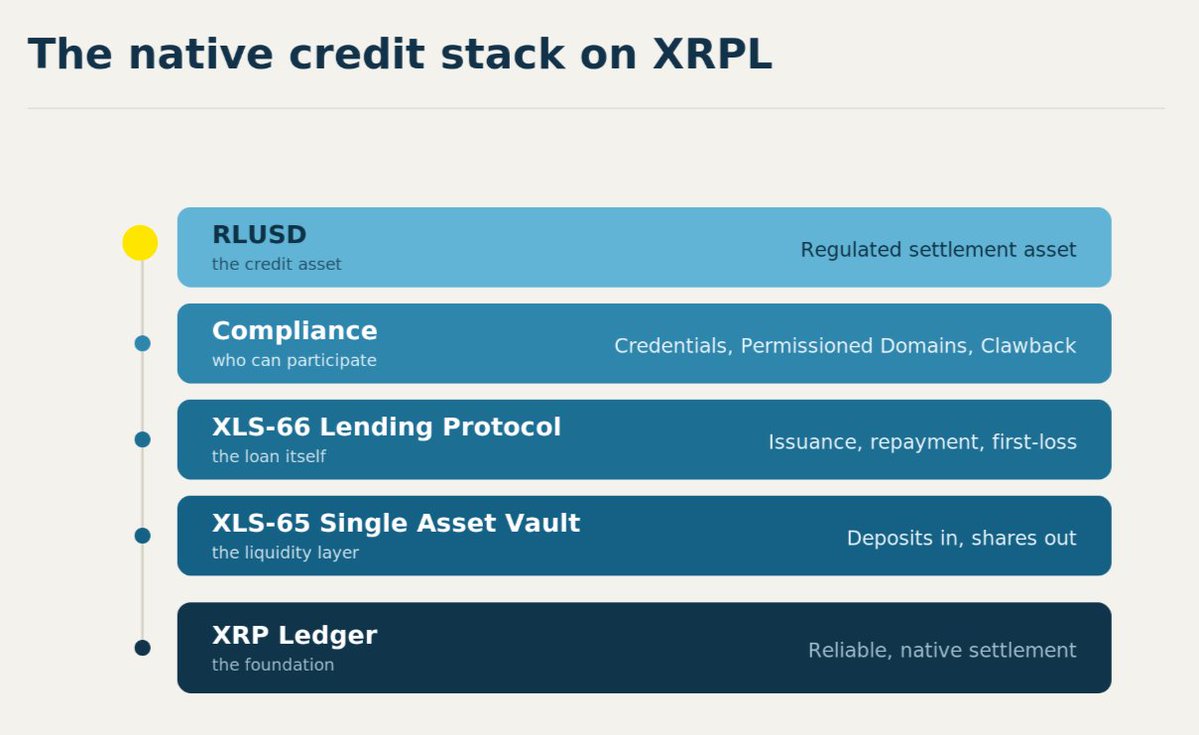 The native credit stack on XRPL

RLUSD
the credit asset
Regulated settlement asset

Compliance
who can participate
Credentials, Permissioned Domains, Clawback

XLS-66 Lending Protocol
the loan itself
Issuance, repayment, first-loss

XLS-65 Single Asset Vault
the liquidity layer
Deposits in, shares out

XRP Ledger
the foundation
Reliable, native settlement